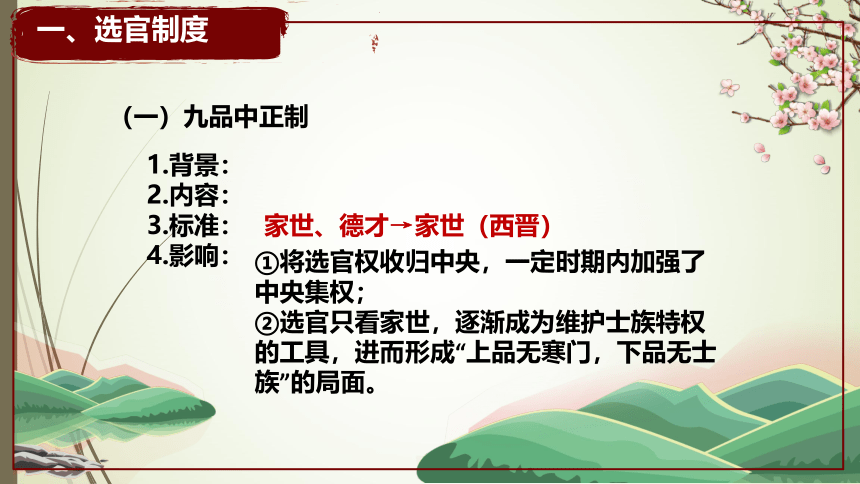 一、选官制度

（一）九品中正制

1.背景：
2.内容：
3.标准： 家世、德才→家世（西晋）
4.影响： ①将选官权收归中央，一定时期内加强了中央集权；
②选官只看家世，逐渐成为维护士族特权的工具，进而形成“上品无寒门，下品无士族”的局面。